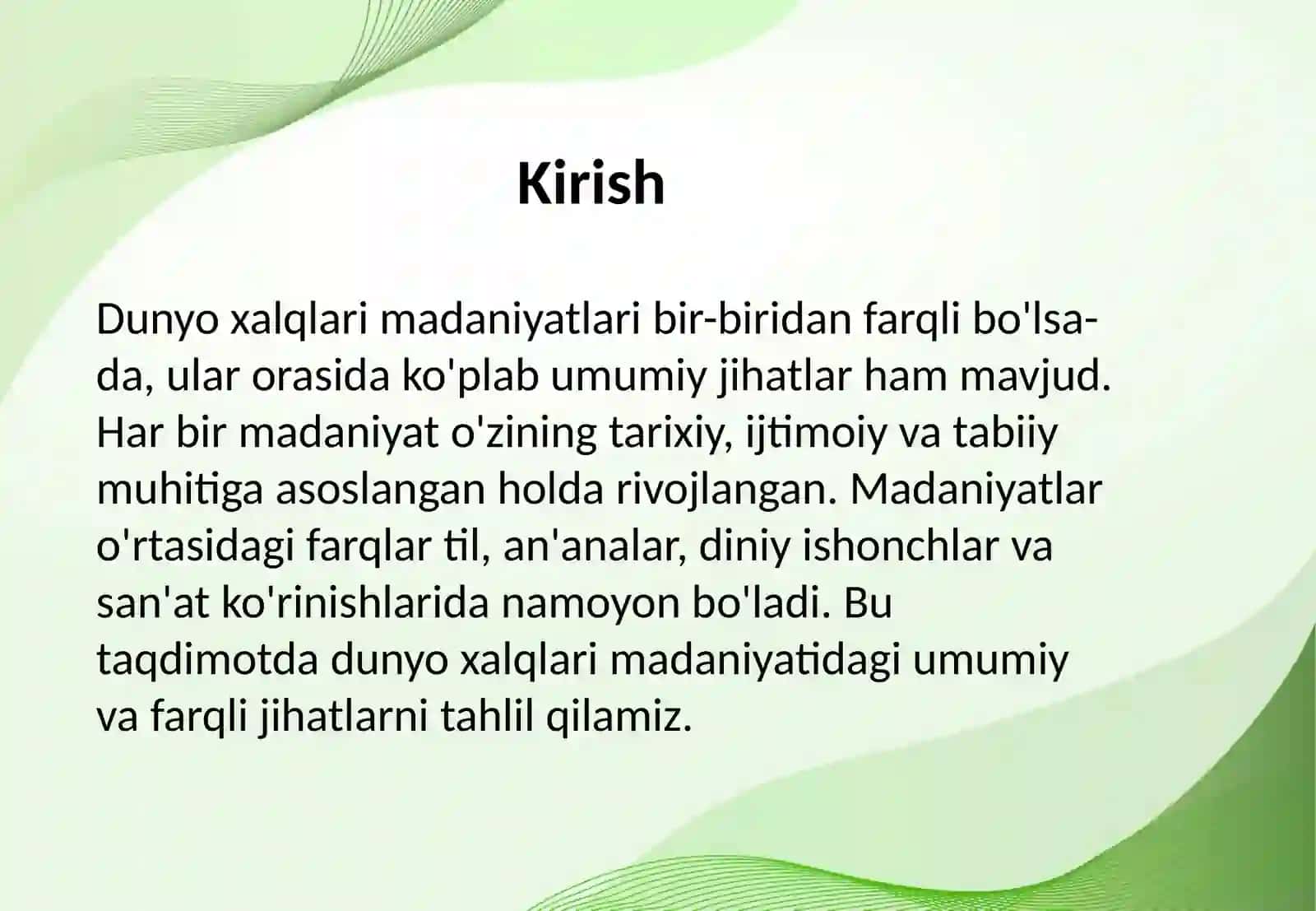 Kirish

Dunyo xalqlari madaniyatlari bir-biridan farqli bo'lsa-da, ular orasida ko'plab umumiy jihatlar ham mavjud. Har bir madaniyat o'zining tarixiy, ijtimoiy va tabiiy muhitiga asoslangan holda rivojlangan. Madaniyatlar o'rtasidagi farqlar til, an'analar, diniy ishonchlar va san'at ko'rinishlarida namoyon bo'ladi. Bu taqdimotda dunyo xalqlari madaniyatidagi umumiy va farqli jihatlarni tahlil qilamiz.